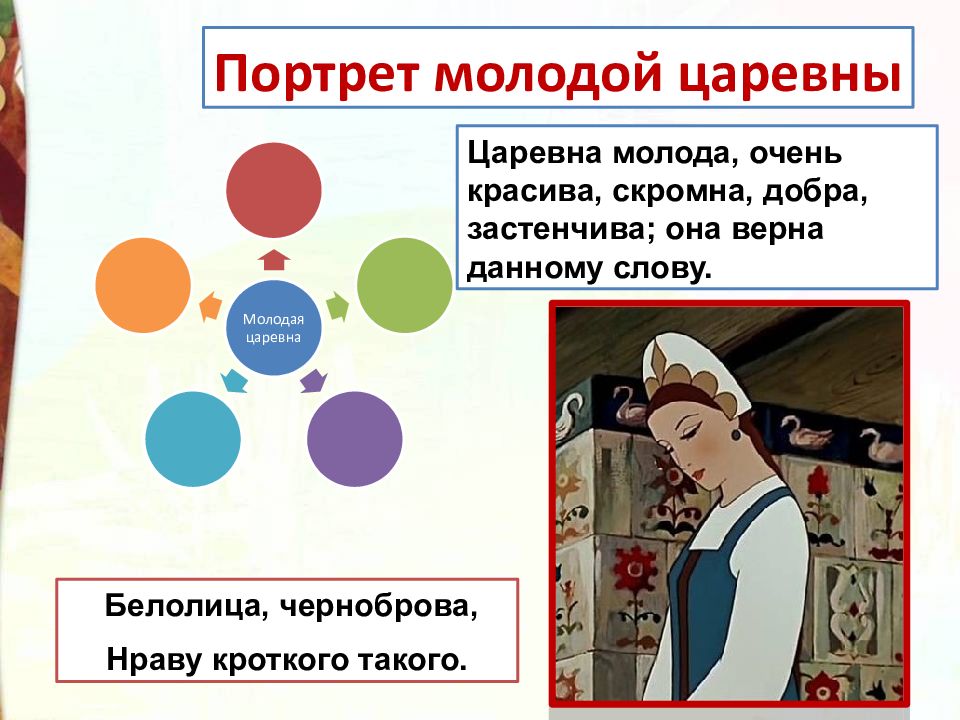 Портрет молодой царевны

Царевна молода, очень красива, скромна, добра, застенчива; она верна данному слову.

Молодая царевна

Белолица, черноброва,

Нраву кроткого такого.